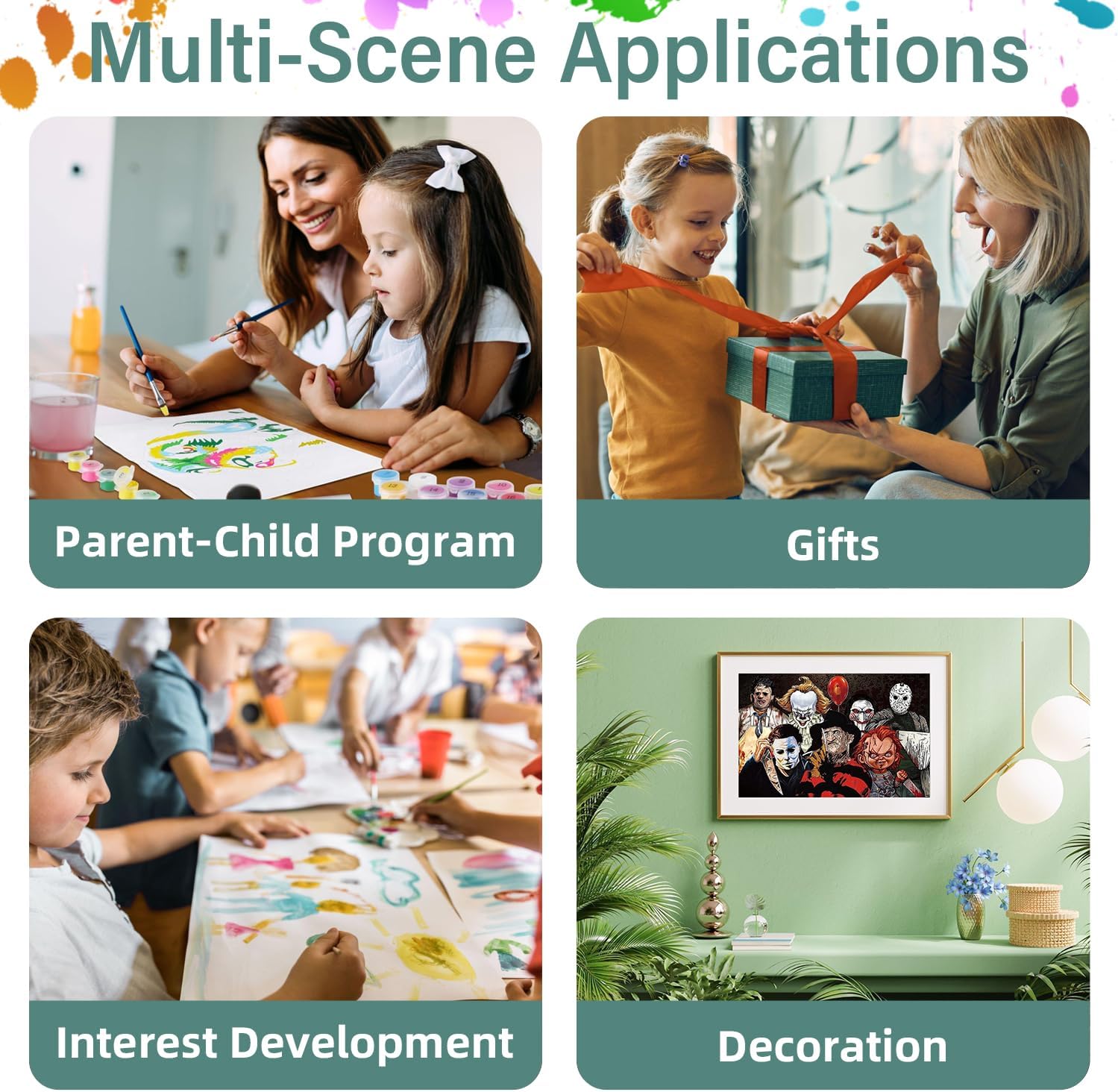 Multi-Scene Applications

Parent-Child Program

Gifts

Interest Development

Decoration